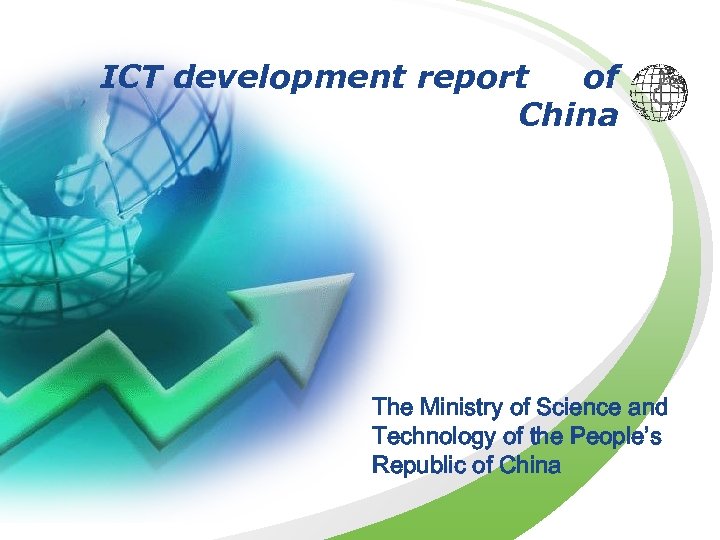 ICT development report of China

The Ministry of Science and Technology of the People's Republic of China